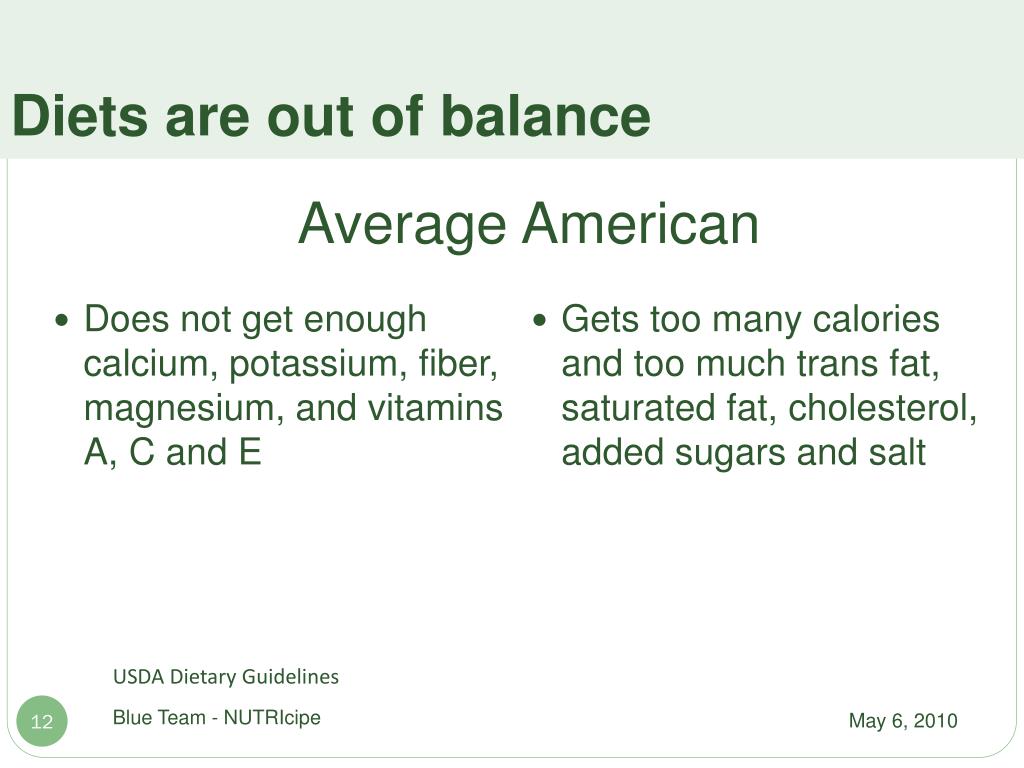 Diets are out of balance

Average American

• Does not get enough calcium, potassium, fiber, magnesium, and vitamins A, C and E

• Gets too many calories and too much trans fat, saturated fat, cholesterol, added sugars and salt

USDA Dietary Guidelines

12

Blue Team - NUTRIcipe

May 6, 2010